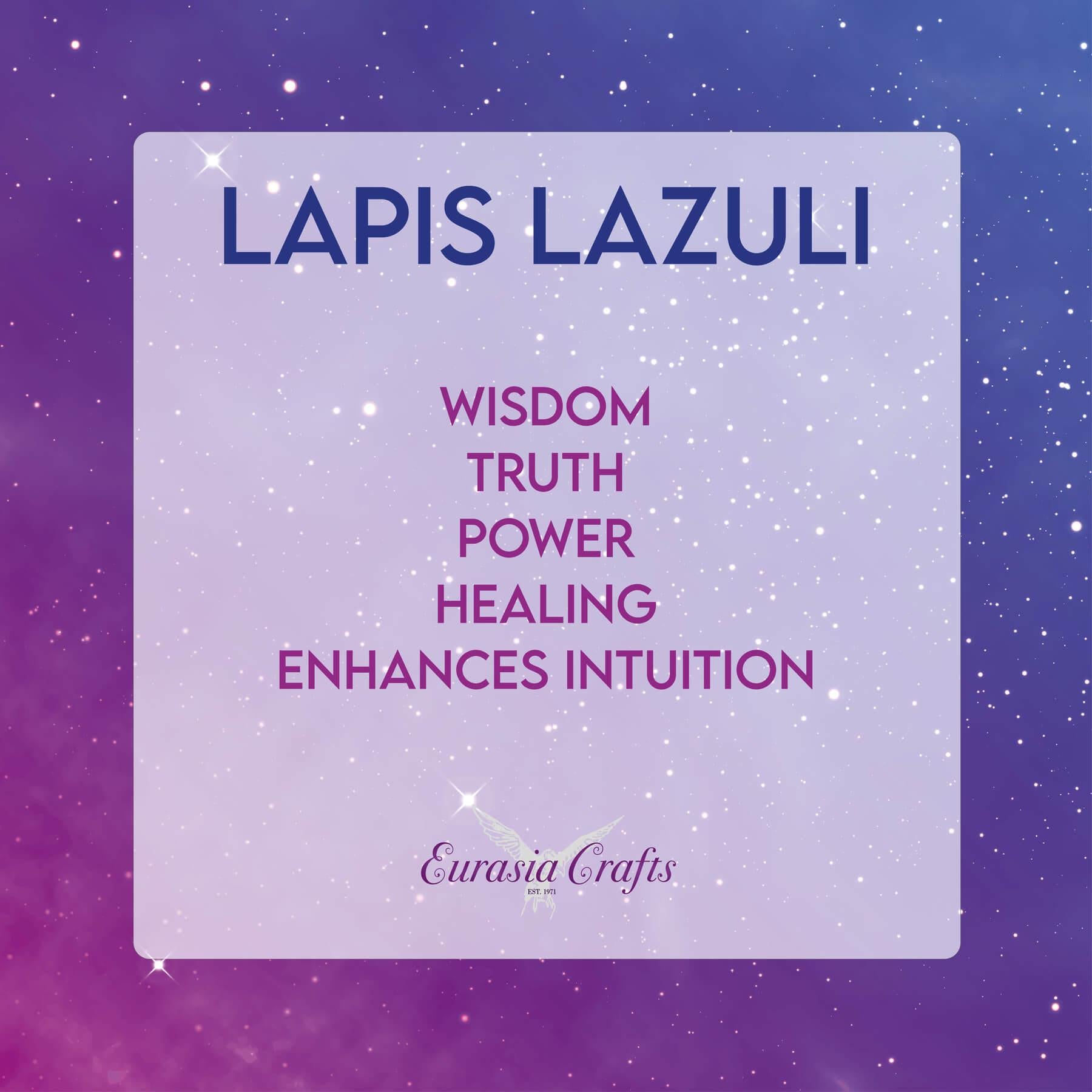 LAPIS LAZULI

WISDOM
TRUTH
POWER
HEALING
ENHANCES INTUITION

Eurasia Crafts
EST. 1971